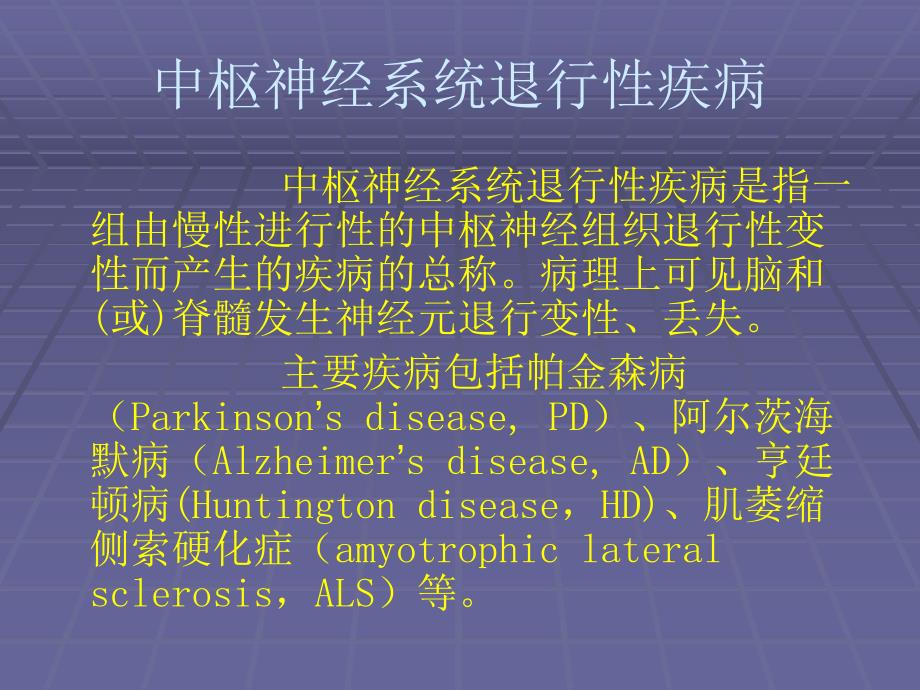 中枢神经系统退行性疾病

中枢神经系统退行性疾病是指一组由慢性进行性的中枢神经组织退行性变性而产生的疾病的总称。病理上可见脑和(或)脊髓发生神经元退行变性、丢失。

主要疾病包括帕金森病（Parkinson's disease, PD）、阿尔茨海默病（Alzheimer's disease, AD）、亨廷顿病(Huntington disease，HD)、肌萎缩侧索硬化症（amyotrophic lateral sclerosis，ALS）等。